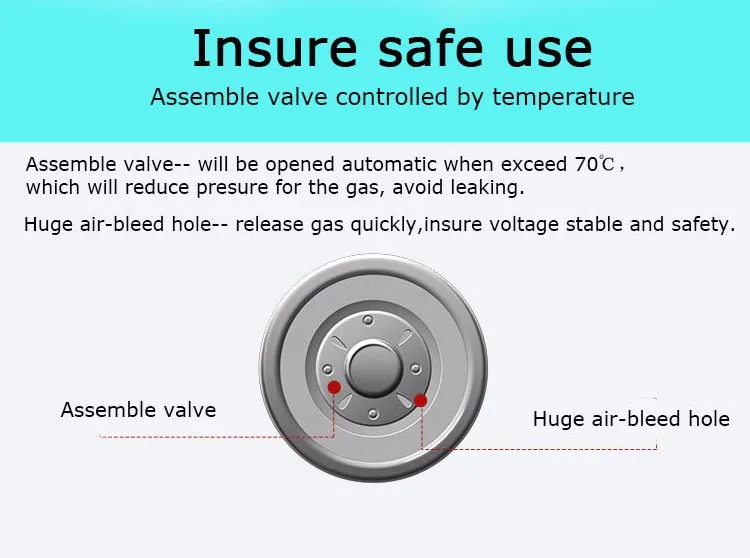 Insure safe use

Assemble valve controlled by temperature

Assemble valve-- will be opened automatic when exceed 70℃， which will reduce presure for the gas, avoid leaking.

Huge air-bleed hole-- release gas quickly,insure voltage stable and safety.

Assemble valve

Huge air-bleed hole